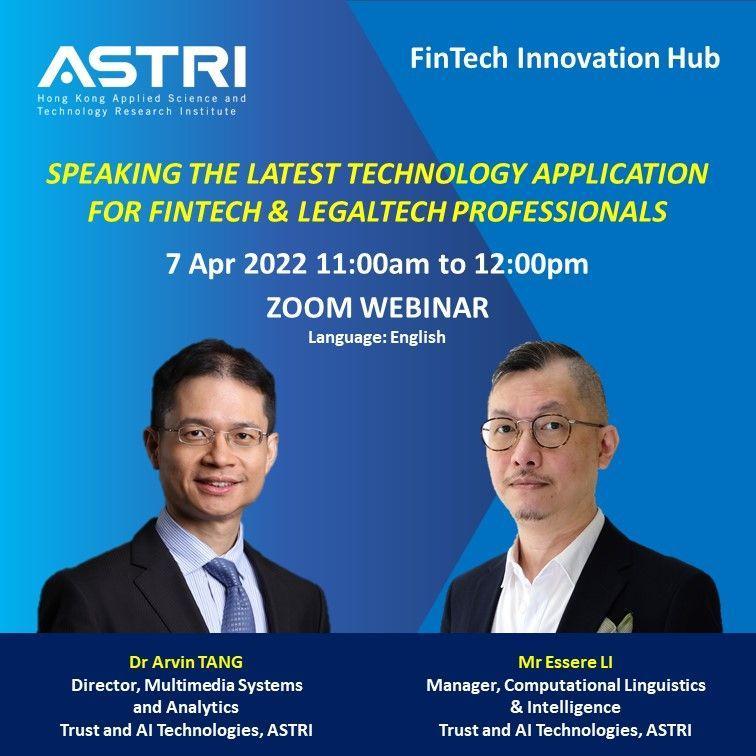 ASTRI
Hong Kong Applied Science and Technology Research Institute

FinTech Innovation Hub

SPEAKING THE LATEST TECHNOLOGY APPLICATION FOR FINTECH & LEGALTECH PROFESSIONALS

7 Apr 2022 11:00am to 12:00pm

ZOOM WEBINAR

Language: English

Dr Arvin TANG
Director, Multimedia Systems and Analytics
Trust and AI Technologies, ASTRI

Mr Essere LI
Manager, Computational Linguistics & Intelligence
Trust and AI Technologies, ASTRI